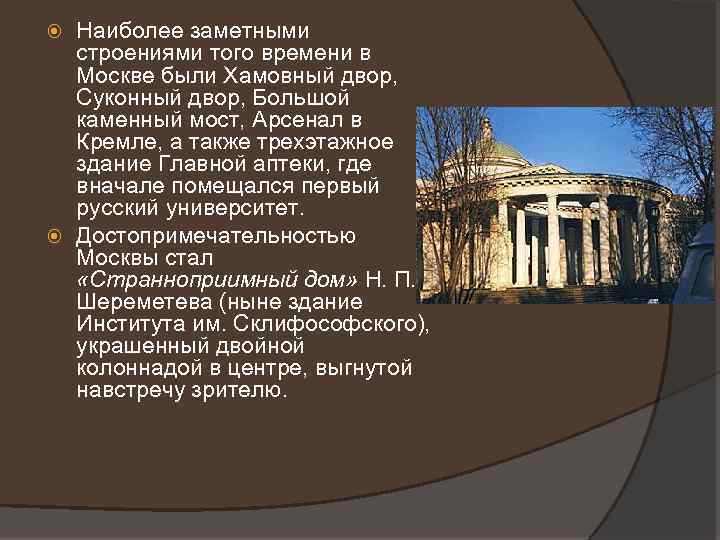 Наиболее заметными строениями того времени в Москве были Хамовный двор, Суконный двор, Большой каменный мост, Арсенал в Кремле, а также трехэтажное здание Главной аптеки, где вначале помещался первый русский университет.

Достопримечательностью Москвы стал «Странноприимный дом» Н. П. Шереметева (ныне здание Института им. Склифософского), украшенный двойной колоннадой в центре, выгнутой навстречу зрителю.